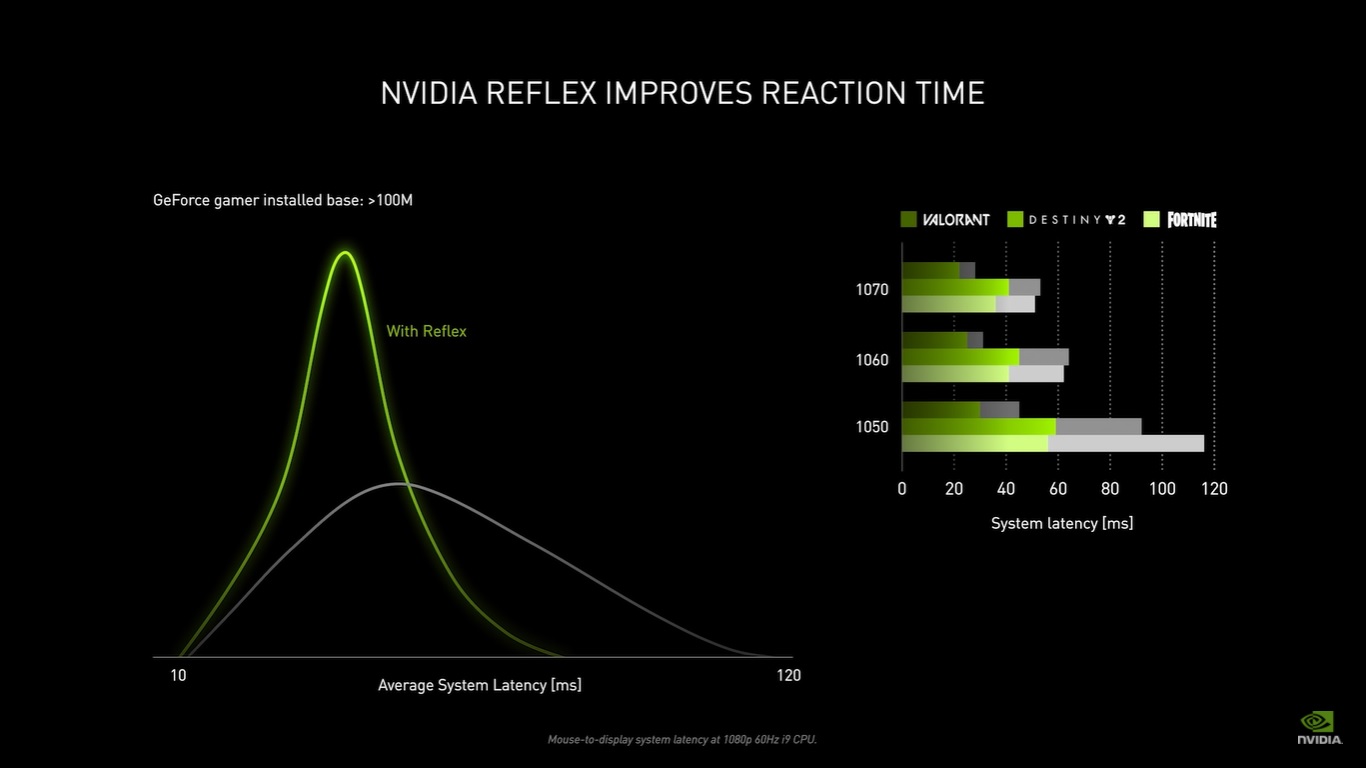 NVIDIA REFLEX IMPROVES REACTION TIME

GeForce gamer installed base: >100M

With Reflex

10

Average System Latency [ms]

120

VALORANT DESTINY 2 FORTNITE

1070

1060

1050

0 20 40 60 80 100 120

System latency [ms]

Mouse-to-display system latency at 1080p 60Hz i9 CPU.

NVIDIA